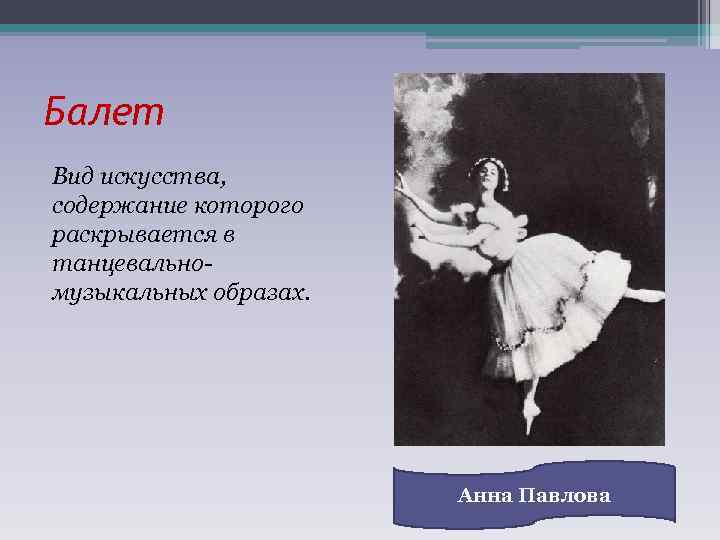 Балет

Вид искусства, содержание которого раскрывается в танцевально-музыкальных образах.

Анна Павлова